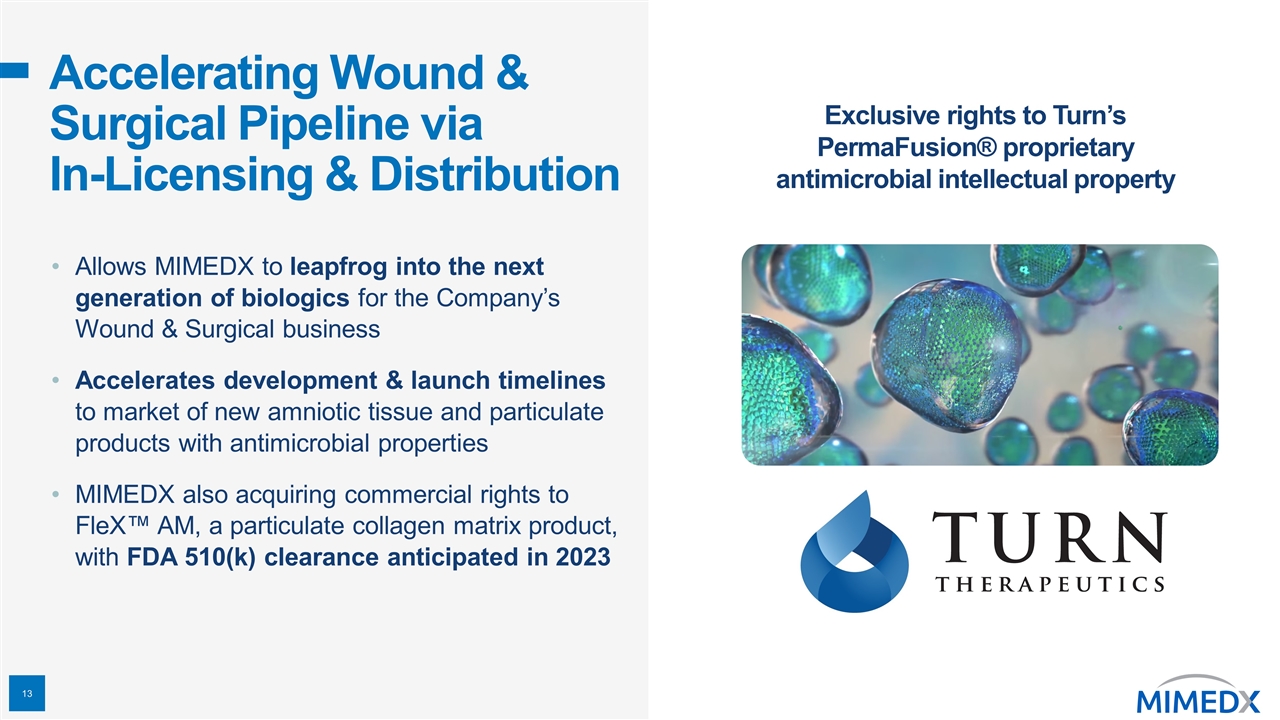 Accelerating Wound & Surgical Pipeline via In-Licensing & Distribution

• Allows MIMEDX to leapfrog into the next generation of biologics for the Company's Wound & Surgical business

• Accelerates development & launch timelines to market of new amniotic tissue and particulate products with antimicrobial properties

• MIMEDX also acquiring commercial rights to FleX™ AM, a particulate collagen matrix product, with FDA 510(k) clearance anticipated in 2023

Exclusive rights to Turn's PermaFusion® proprietary antimicrobial intellectual property

TURN
THERAPEUTICS

13

MIMEDX